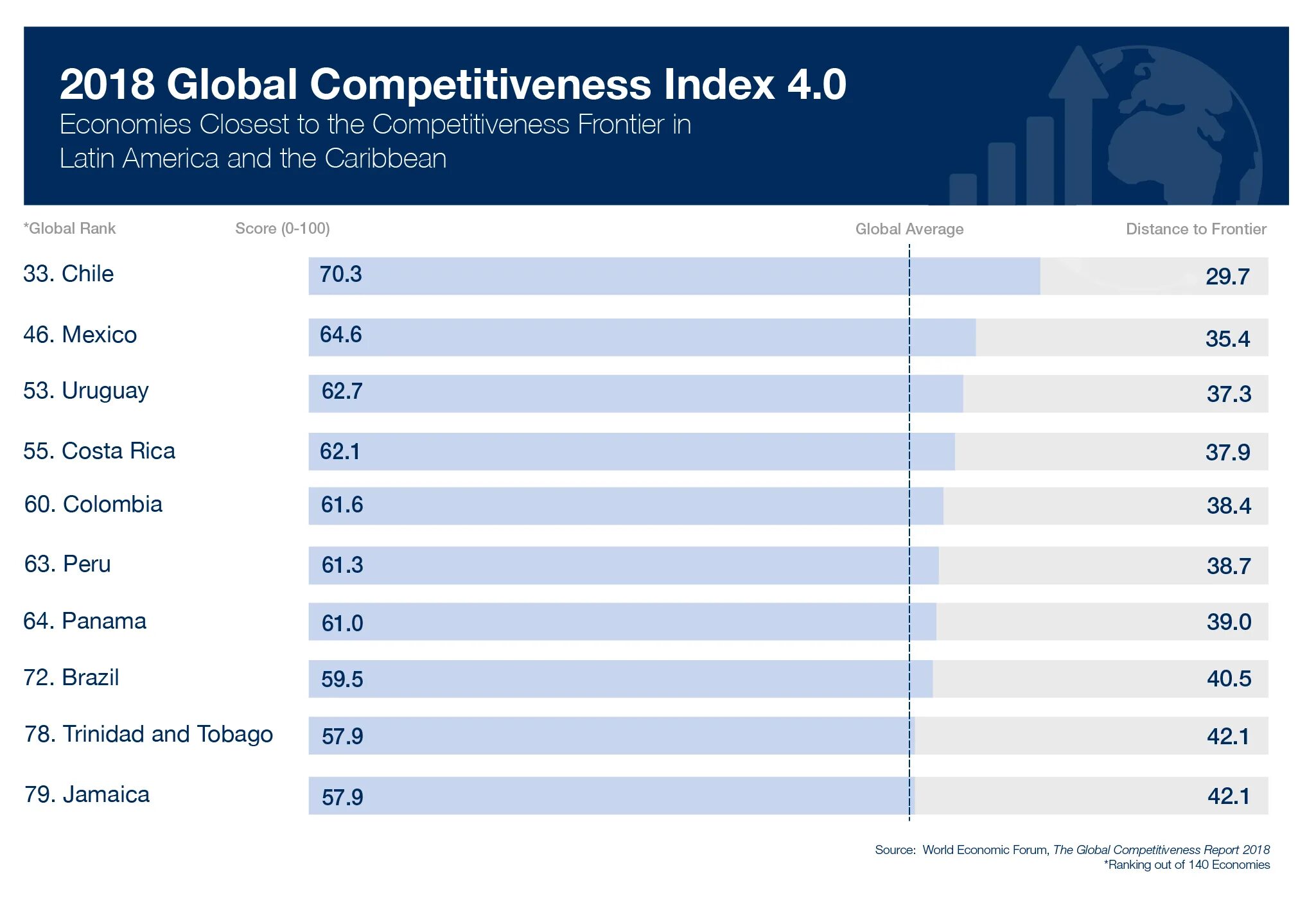 2018 Global Competitiveness Index 4.0
Economies Closest to the Competitiveness Frontier in Latin America and the Caribbean

| *Global Rank | Score (0-100) | Global Average | Distance to Frontier |
|---|---|---|---|
| 33. Chile | 70.3 | | 29.7 |
| 46. Mexico | 64.6 | | 35.4 |
| 53. Uruguay | 62.7 | | 37.3 |
| 55. Costa Rica | 62.1 | | 37.9 |
| 60. Colombia | 61.6 | | 38.4 |
| 63. Peru | 61.3 | | 38.7 |
| 64. Panama | 61.0 | | 39.0 |
| 72. Brazil | 59.5 | | 40.5 |
| 78. Trinidad and Tobago | 57.9 | | 42.1 |
| 79. Jamaica | 57.9 | | 42.1 |

Source: World Economic Forum, The Global Competitiveness Report 2018
*Ranking out of 140 Economies